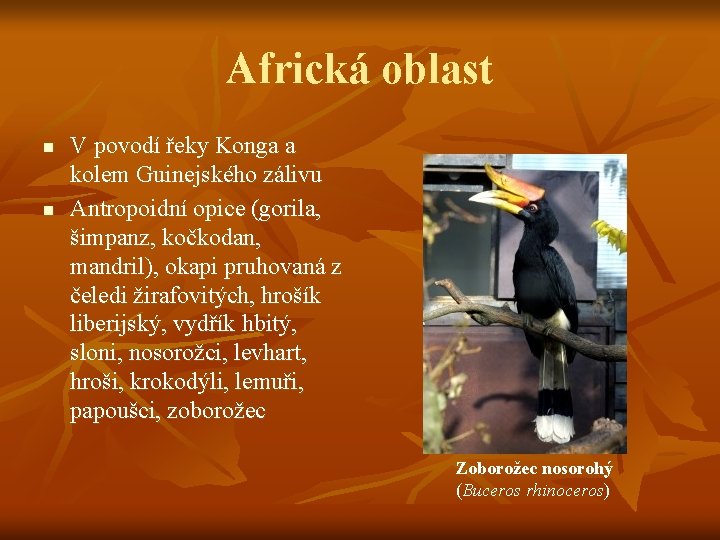 Africká oblast

- V povodí řeky Konga a kolem Guinejského zálivu
- Antropoidní opice (gorila, šimpanz, kočkodan, mandril), okapi pruhovaná z čeledi žirafovitých, hrošík liberijský, vydřík hbitý, sloni, nosorožci, levhart, hroši, krokodýli, lemuři, papoušci, zoborožec

Zoborožec nosorohý
(Buceros rhinoceros)